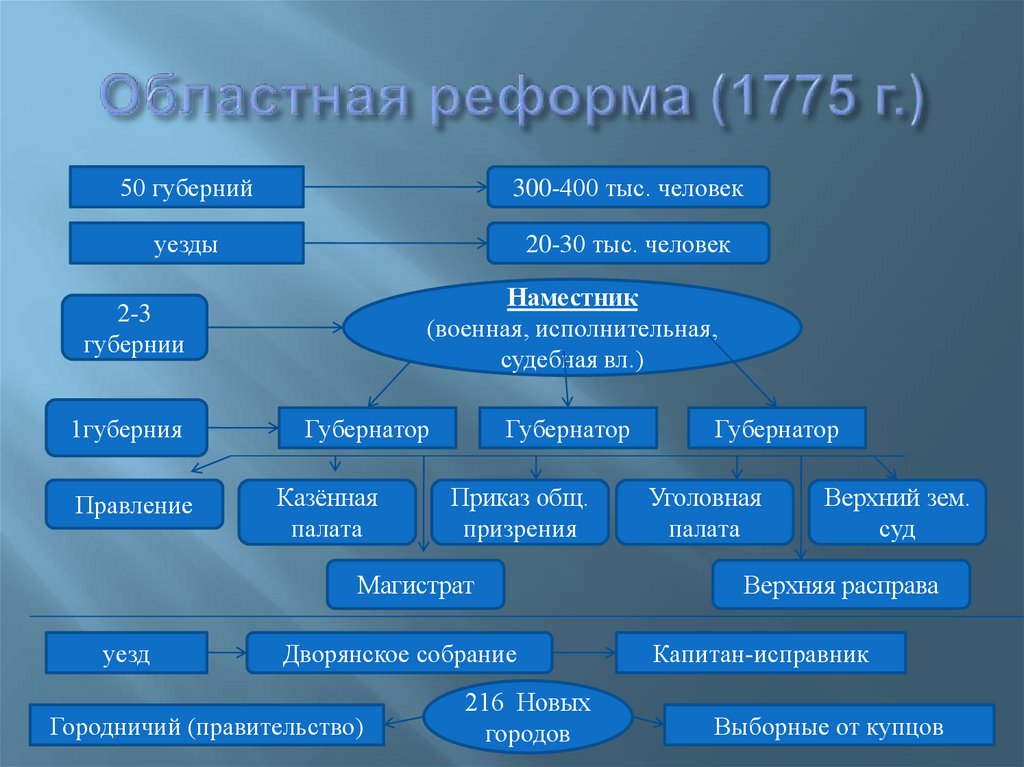 Областная реформа (1775 г.)

50 губерний

300-400 тыс. человек

уезды

20-30 тыс. человек

2-3 губернии

Наместник
(военная, исполнительная, судебная вл.)

1губерния

Губернатор

Губернатор

Губернатор

Правление

Казённая палата

Приказ общ. призрения

Уголовная палата

Верхний зем. суд

Магистрат

Верхняя расправа

уезд

Дворянское собрание

Капитан-исправник

Городничий (правительство)

216 Новых городов

Выборные от купцов